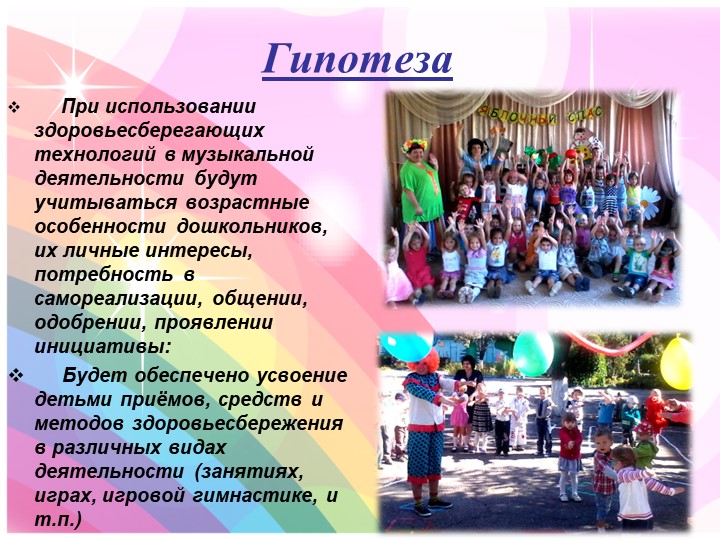 Гипотеза

❖ При использовании здоровьесберегающих технологий в музыкальной деятельности будут учитываться возрастные особенности дошкольников, их личные интересы, потребность в самореализации, общении, одобрении, проявлении инициативы:

❖ Будет обеспечено усвоение детьми приёмов, средств и методов здоровьесбережения в различных видах деятельности (занятиях, играх, игровой гимнастике, и т.п.)

ЯБЛОЧНЫЙ СПАС